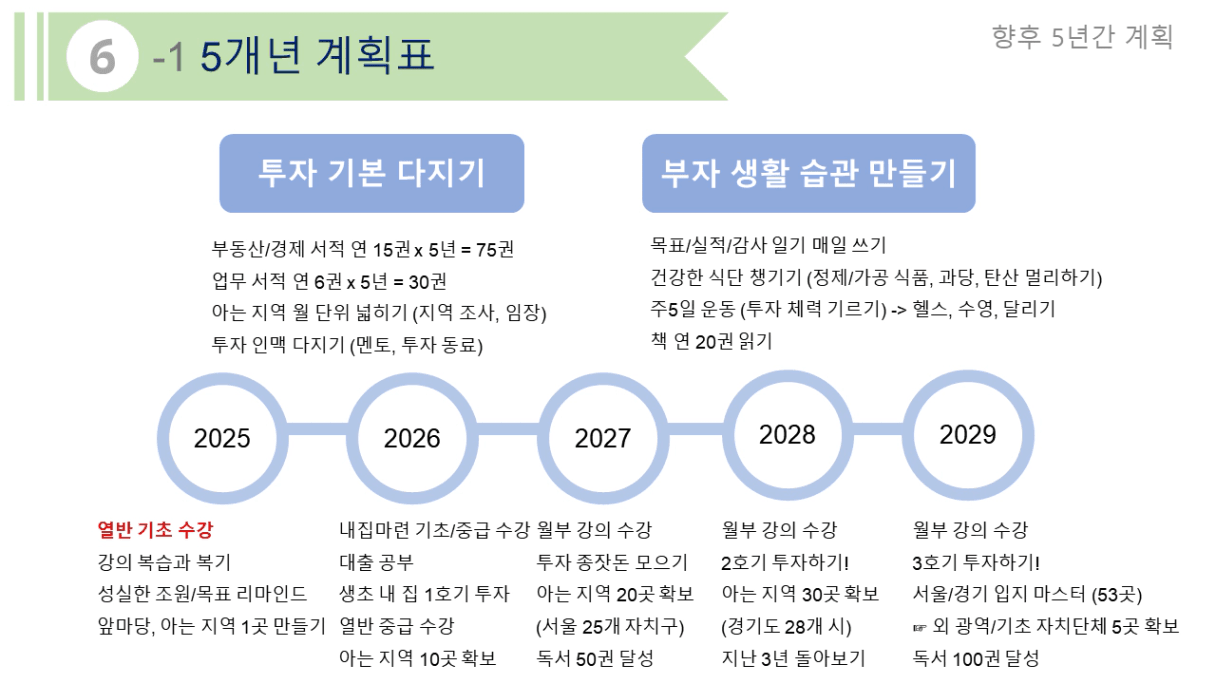 6 -1 5개년 계획표

향후 5년간 계획

투자 기본 다지기

부동산/경제 서적 연 15권 x 5년 = 75권
업무 서적 연 6권 x 5년 = 30권
아는 지역 월 단위 넓히기 (지역 조사, 임장)
투자 인맥 다지기 (멘토, 투자 동료)

부자 생활 습관 만들기

목표/실적/감사 일기 매일 쓰기
건강한 식단 챙기기 (정제/가공 식품, 과당, 탄산 멀리하기)
주5일 운동 (투자 체력 기르기) -> 헬스, 수영, 달리기
책 연 20권 읽기

2025

2026

2027

2028

2029

열반 기초 수강
강의 복습과 복기
성실한 조원/목표 리마인드
앞마당, 아는 지역 1곳 만들기

내집마련 기초/중급 수강
대출 공부
생초 내 집 1호기 투자
열반 중급 수강
아는 지역 10곳 확보

월부 강의 수강
투자 종잣돈 모으기
아는 지역 20곳 확보
(서울 25개 자치구)
독서 50권 달성

월부 강의 수강
2호기 투자하기!
아는 지역 30곳 확보
(경기도 28개 시)
지난 3년 돌아보기

월부 강의 수강
3호기 투자하기!
서울/경기 입지 마스터 (53곳)
☞ 외 광역/기초 자치단체 5곳 확보
독서 100권 달성